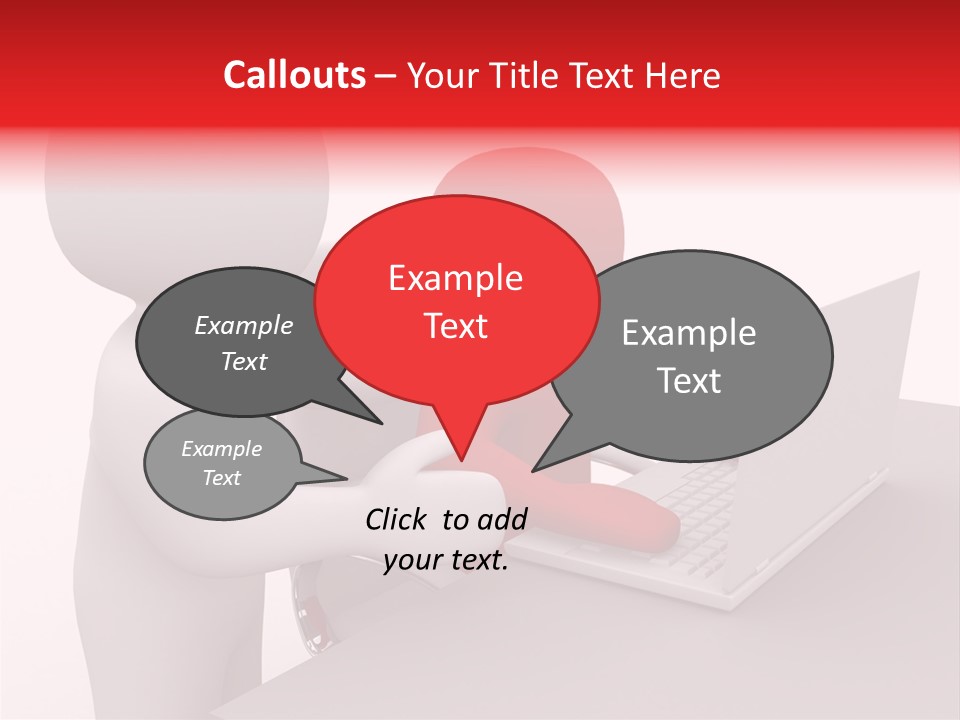 Callouts – Your Title Text Here

Example Text

Example Text

Example Text

Example Text

Click to add your text.